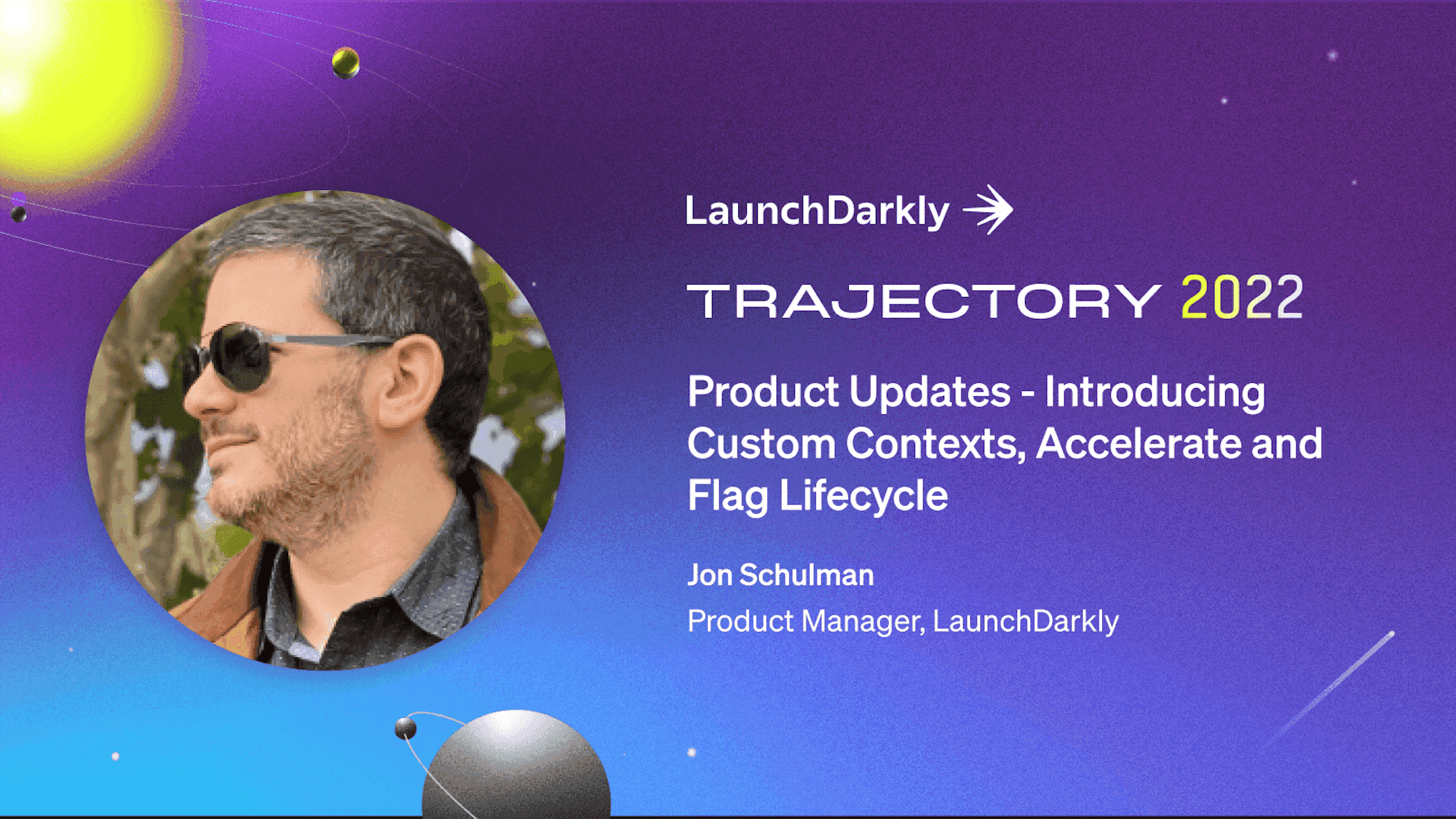 LaunchDarkly

TRAJECTORY 2022

Product Updates - Introducing Custom Contexts, Accelerate and Flag Lifecycle

Jon Schulman

Product Manager, LaunchDarkly